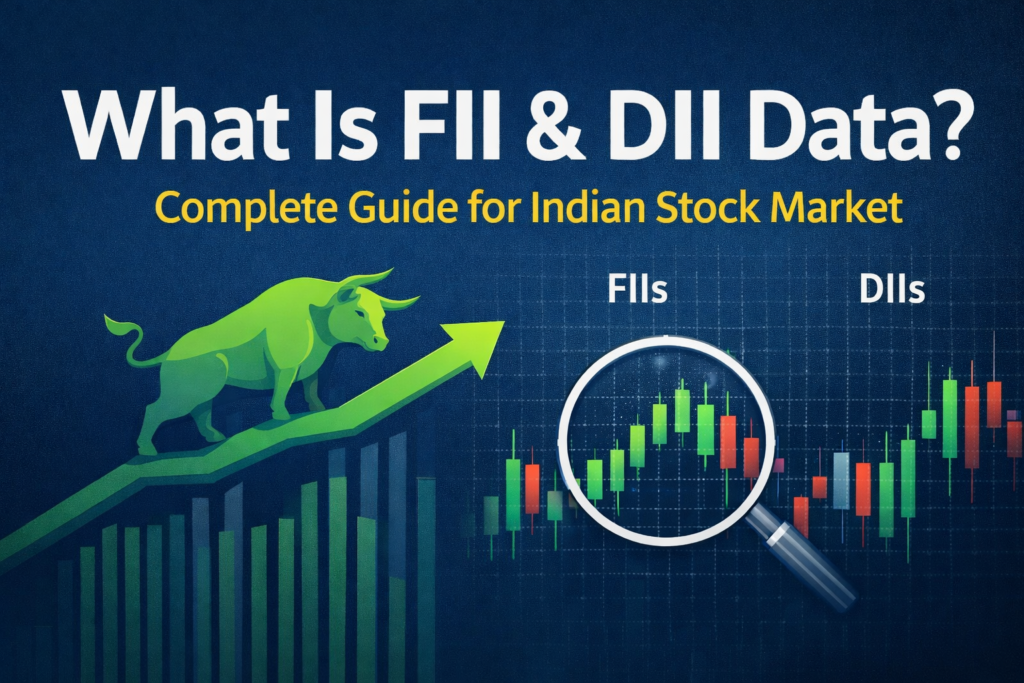 What Is FII & DII Data?

Complete Guide for Indian Stock Market

FIIs

DIIs